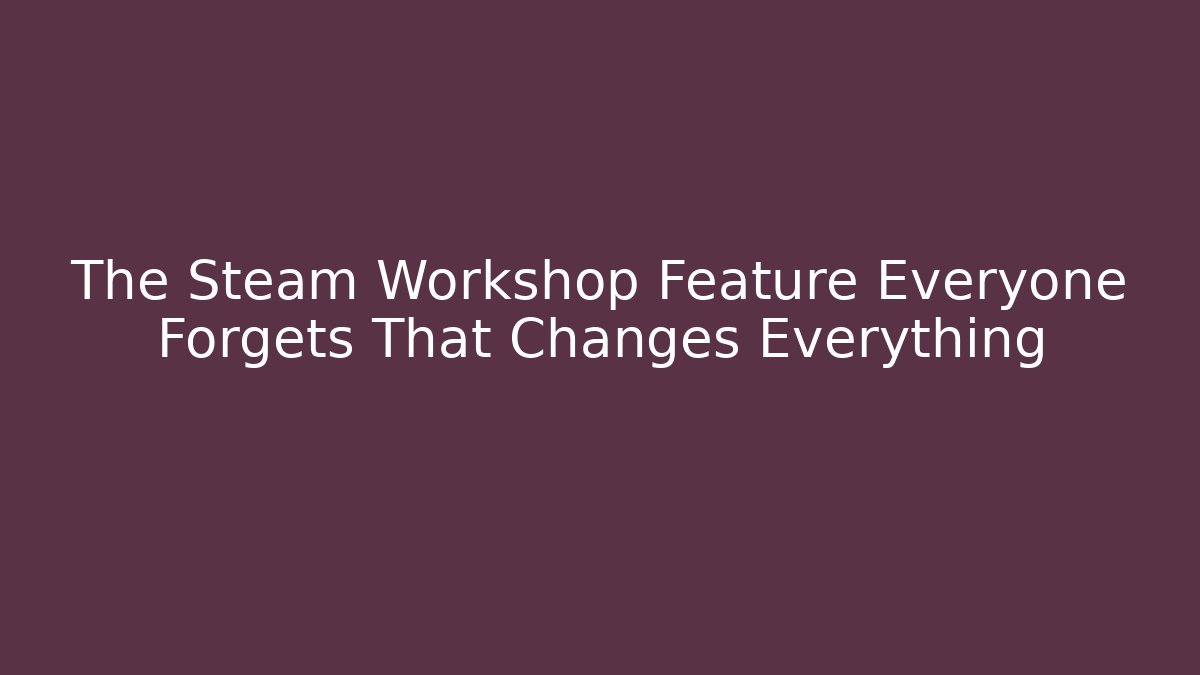 The Steam Workshop Feature Everyone Forgets That Changes Everything